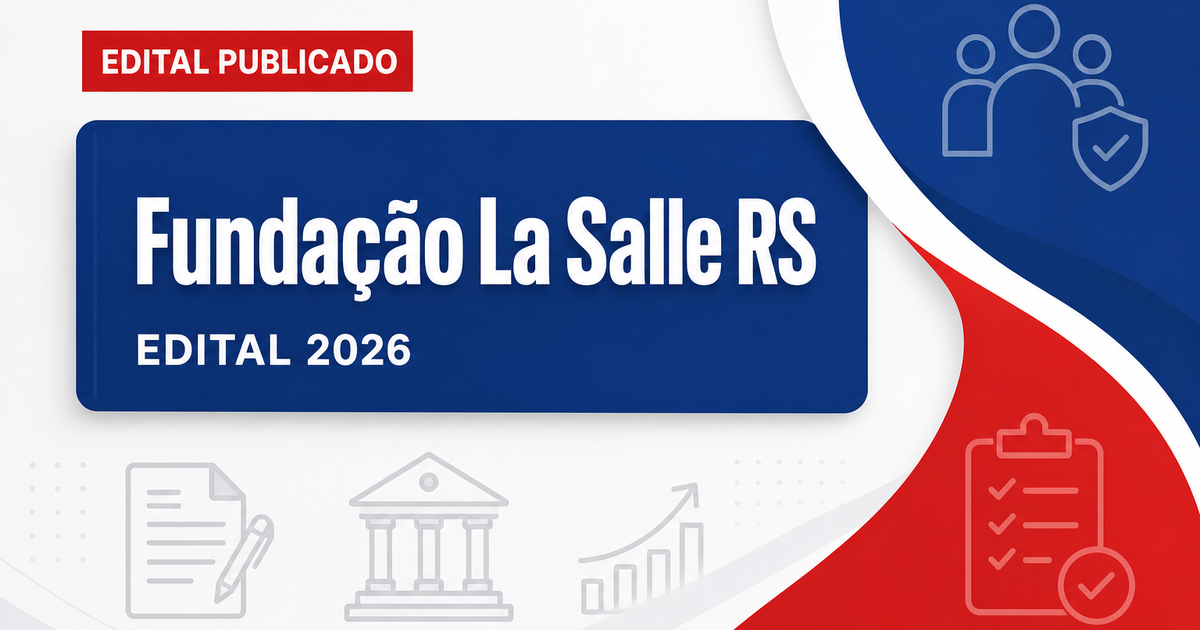 EDITAL PUBLICADO

Fundação La Salle RS

EDITAL 2026